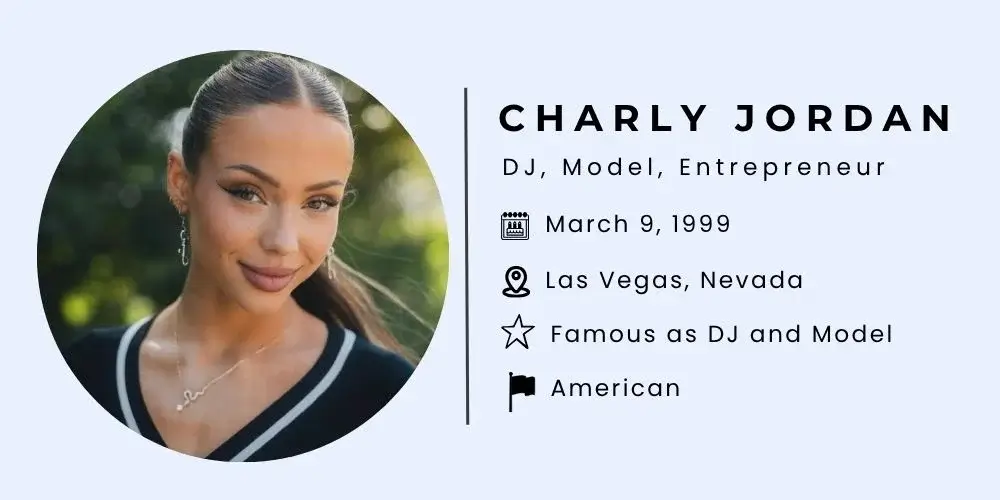 CHARLY JORDAN

DJ, Model, Entrepreneur

March 9, 1999

Las Vegas, Nevada

Famous as DJ and Model

American